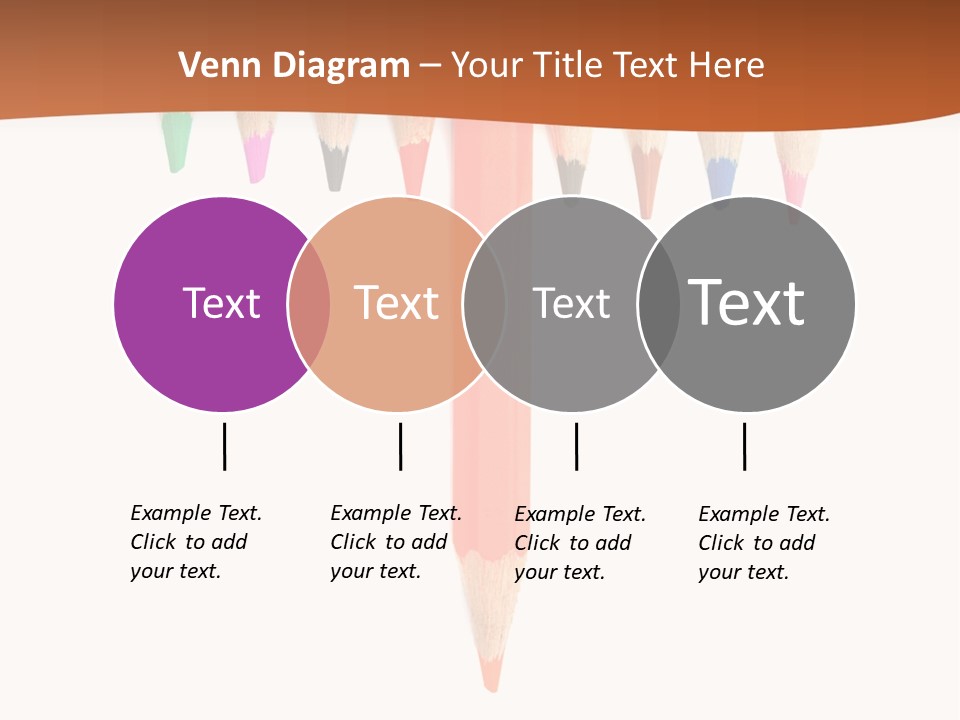 Venn Diagram – Your Title Text Here

Text

Text

Text

Text

Example Text. Click to add your text.

Example Text. Click to add your text.

Example Text. Click to add your text.

Example Text. Click to add your text.